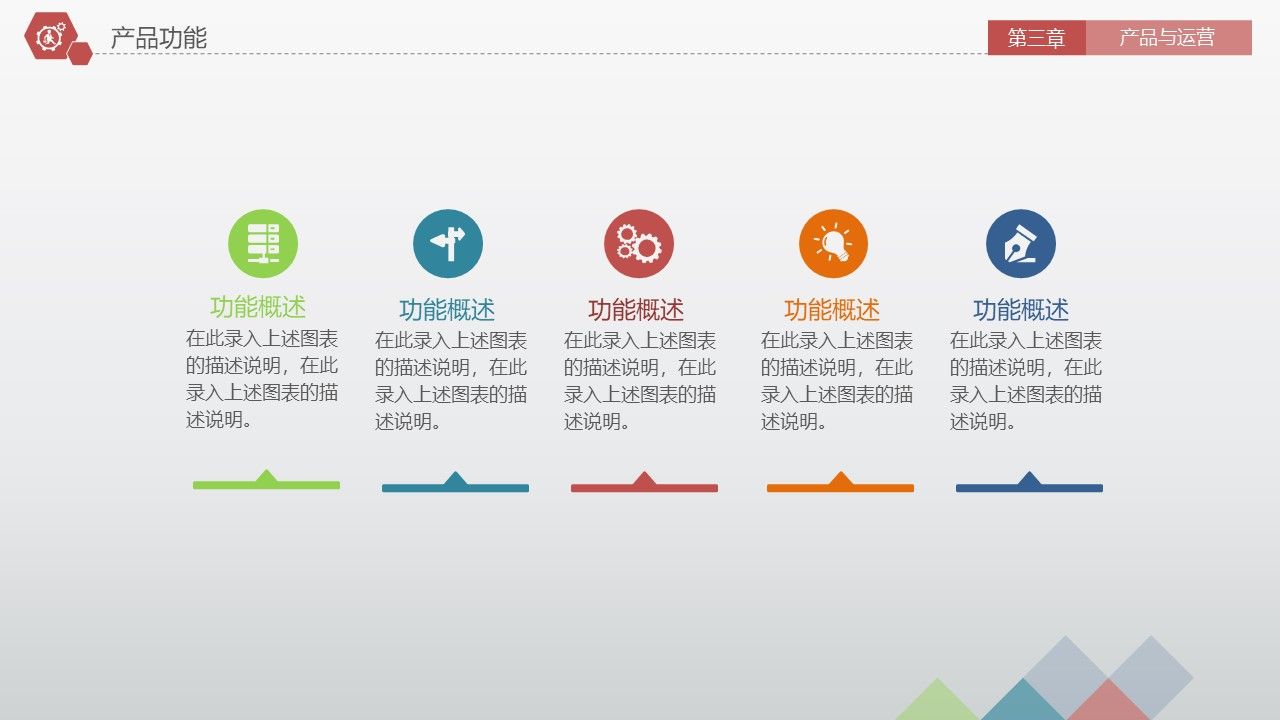 产品功能

第三章 产品与运营

功能概述
在此录入上述图表的描述说明，在此录入上述图表的描述说明。

功能概述
在此录入上述图表的描述说明，在此录入上述图表的描述说明。

功能概述
在此录入上述图表的描述说明，在此录入上述图表的描述说明。

功能概述
在此录入上述图表的描述说明，在此录入上述图表的描述说明。

功能概述
在此录入上述图表的描述说明，在此录入上述图表的描述说明。